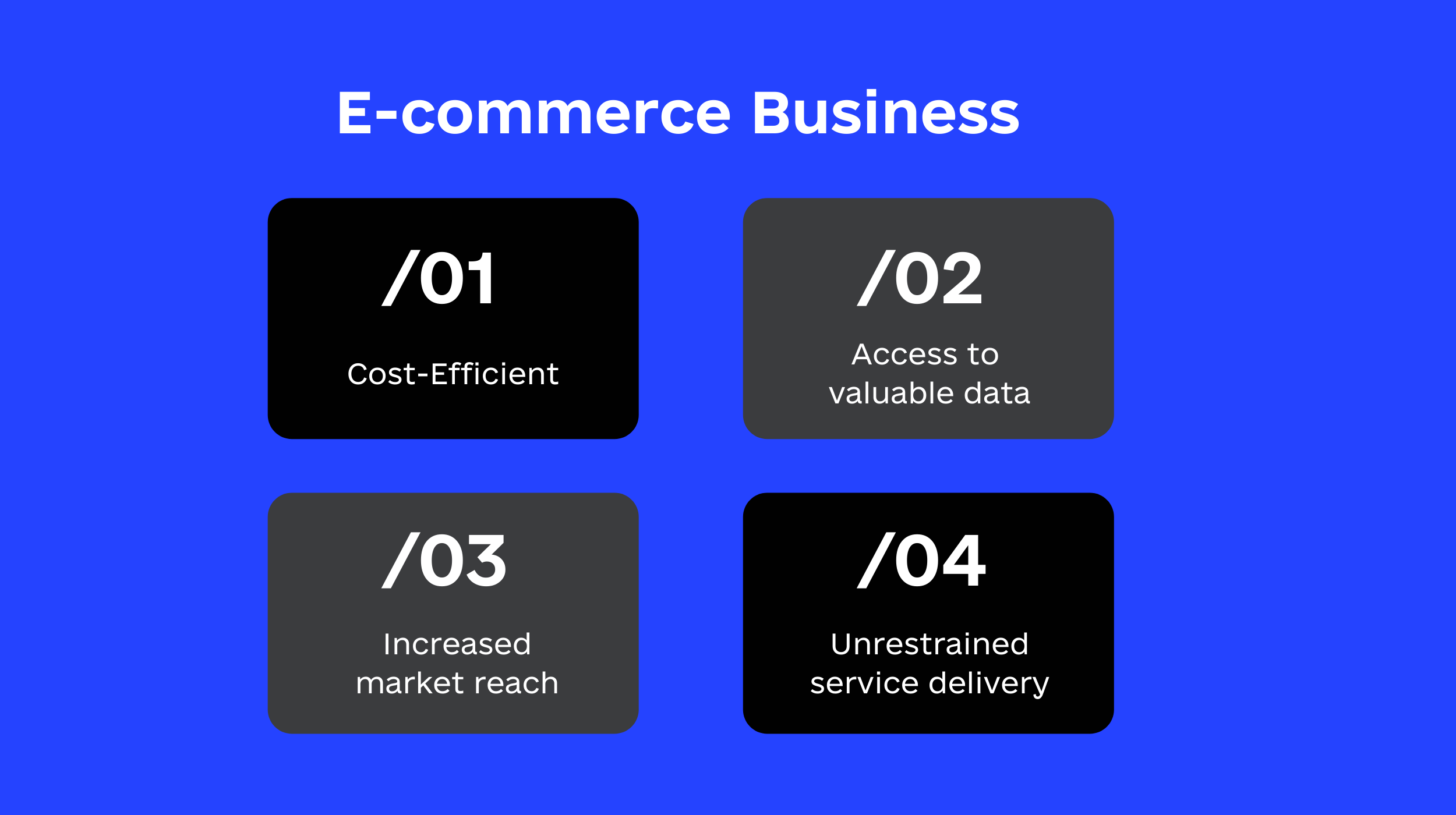 E-commerce Business

/01

Cost-Efficient

/02

Access to valuable data

/03

Increased market reach

/04

Unrestrained service delivery